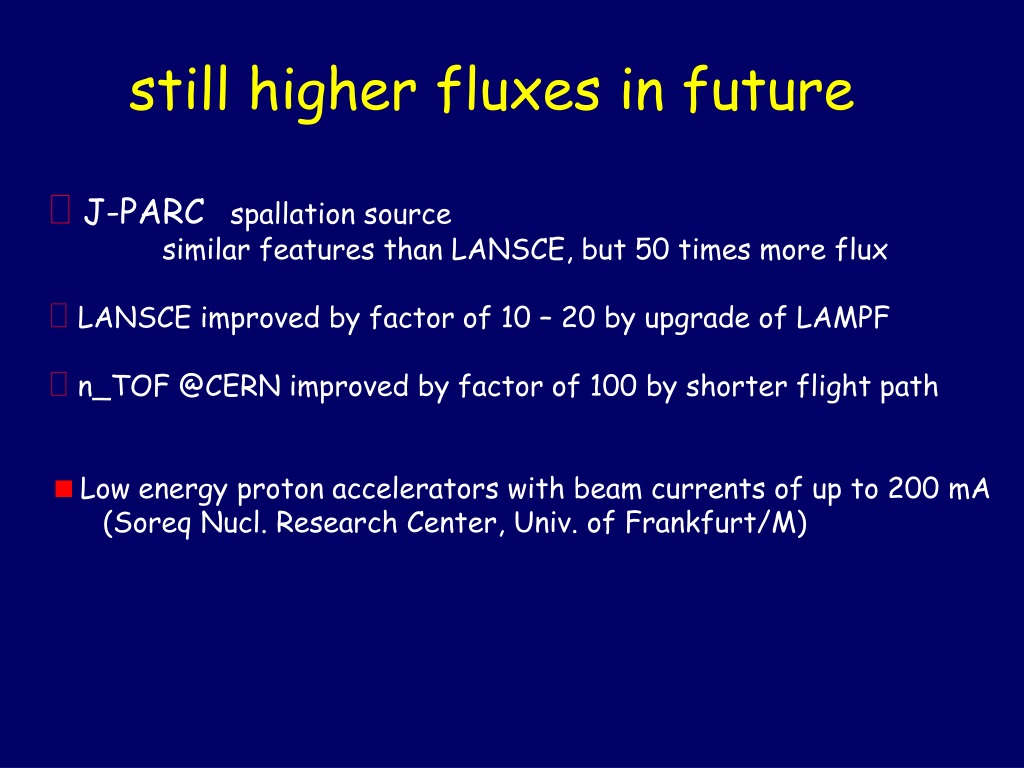 still higher fluxes in future

J-PARC spallation source
similar features than LANSCE, but 50 times more flux

LANSCE improved by factor of 10 – 20 by upgrade of LAMPF

n_TOF @CERN improved by factor of 100 by shorter flight path

Low energy proton accelerators with beam currents of up to 200 mA (Soreq Nucl. Research Center, Univ. of Frankfurt/M)